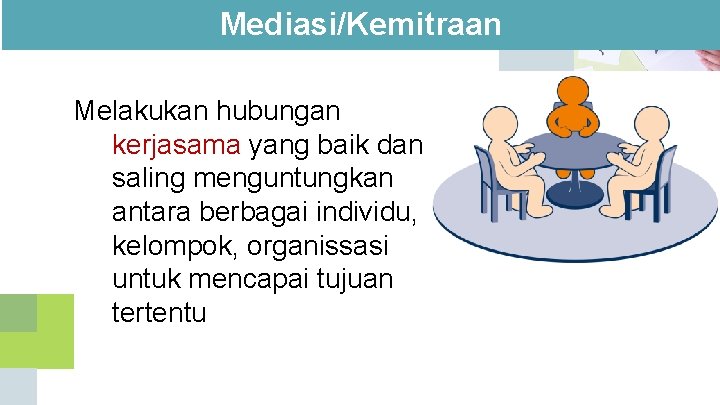 Mediasi/Kemitraan

Melakukan hubungan kerjasama yang baik dan saling menguntungkan antara berbagai individu, kelompok, organissasi untuk mencapai tujuan tertentu